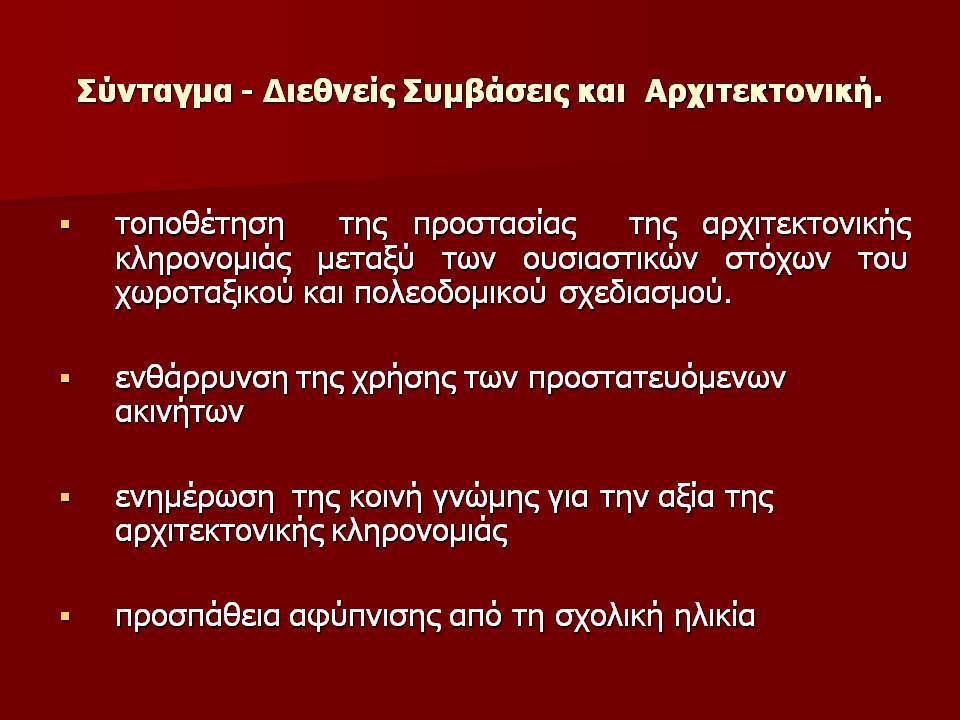 Σύνταγμα - Διεθνείς Συμβάσεις και Αρχιτεκτονική.

▪ τοποθέτηση της προστασίας της αρχιτεκτονικής κληρονομιάς μεταξύ των ουσιαστικών στόχων του χωροταξικού και πολεοδομικού σχεδιασμού.

▪ ενθάρρυνση της χρήσης των προστατευόμενων ακινήτων

▪ ενημέρωση της κοινή γνώμης για την αξία της αρχιτεκτονικής κληρονομιάς

▪ προσπάθεια αφύπνισης από τη σχολική ηλικία